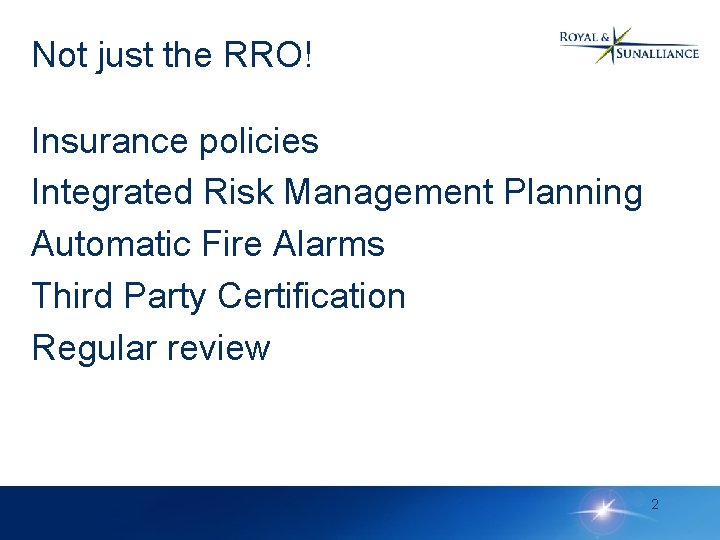 Not just the RRO!

ROYAL & SUNALLIANCE

Insurance policies

Integrated Risk Management Planning

Automatic Fire Alarms

Third Party Certification

Regular review

2